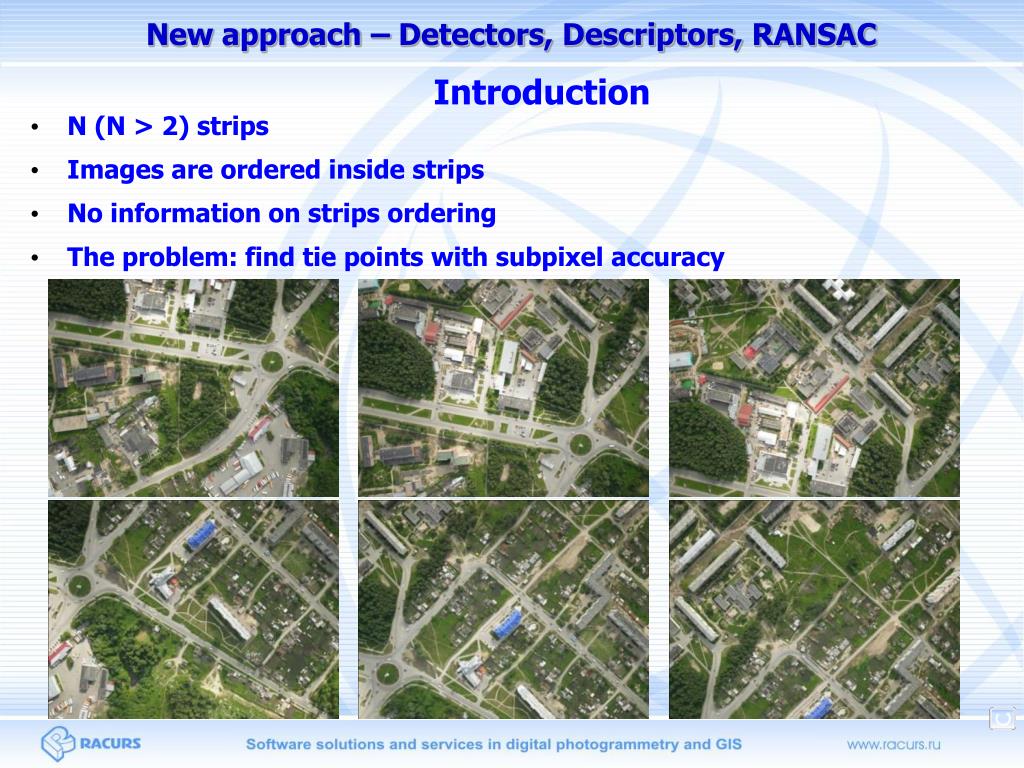 New approach – Detectors, Descriptors, RANSAC

Introduction

• N (N > 2) strips
• Images are ordered inside strips
• No information on strips ordering
• The problem: find tie points with subpixel accuracy

RACURS

Software solutions and services in digital photogrammetry and GIS

www.racurs.ru